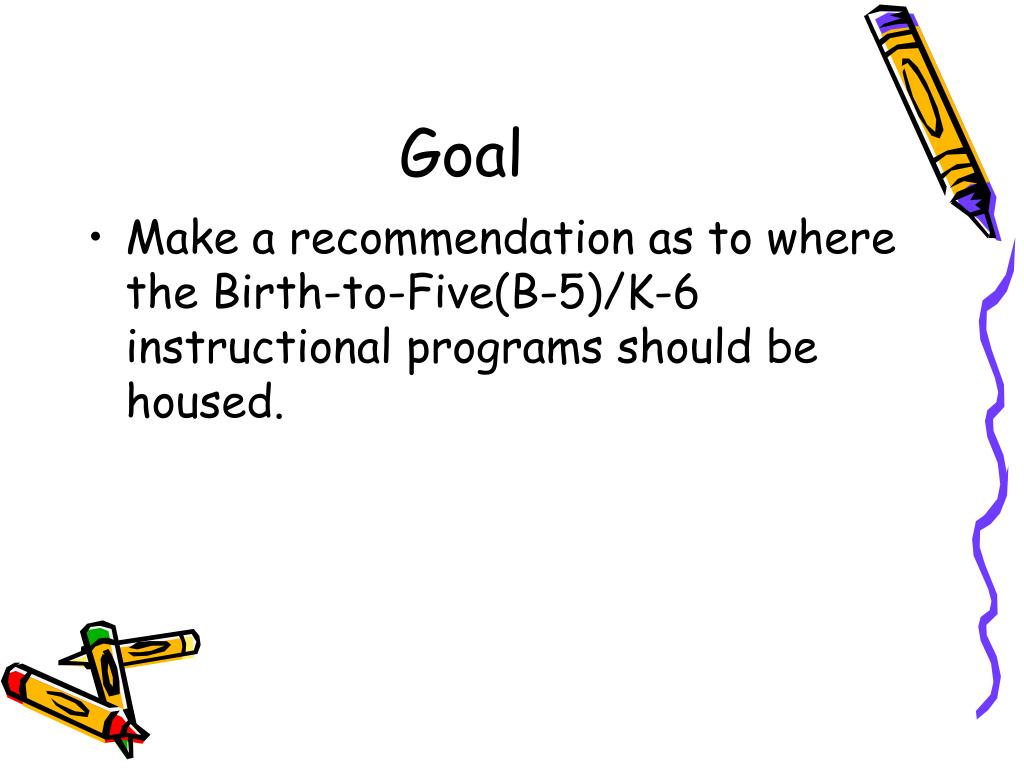 Goal

• Make a recommendation as to where the Birth-to-Five(B-5)/K-6 instructional programs should be housed.